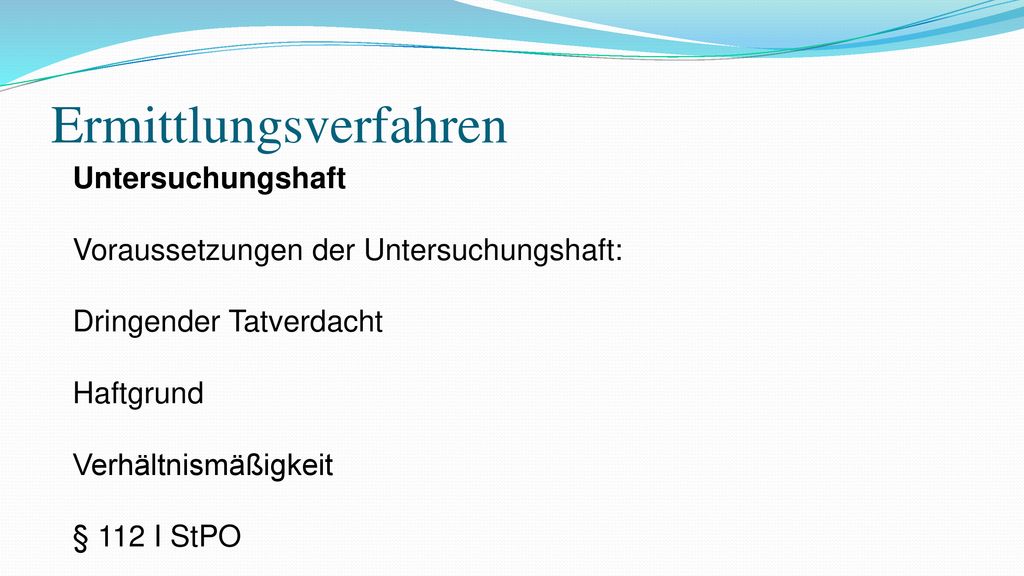 Ermittlungsverfahren

Untersuchungshaft

Voraussetzungen der Untersuchungshaft:

Dringender Tatverdacht

Haftgrund

Verhältnismäßigkeit

§ 112 I StPO